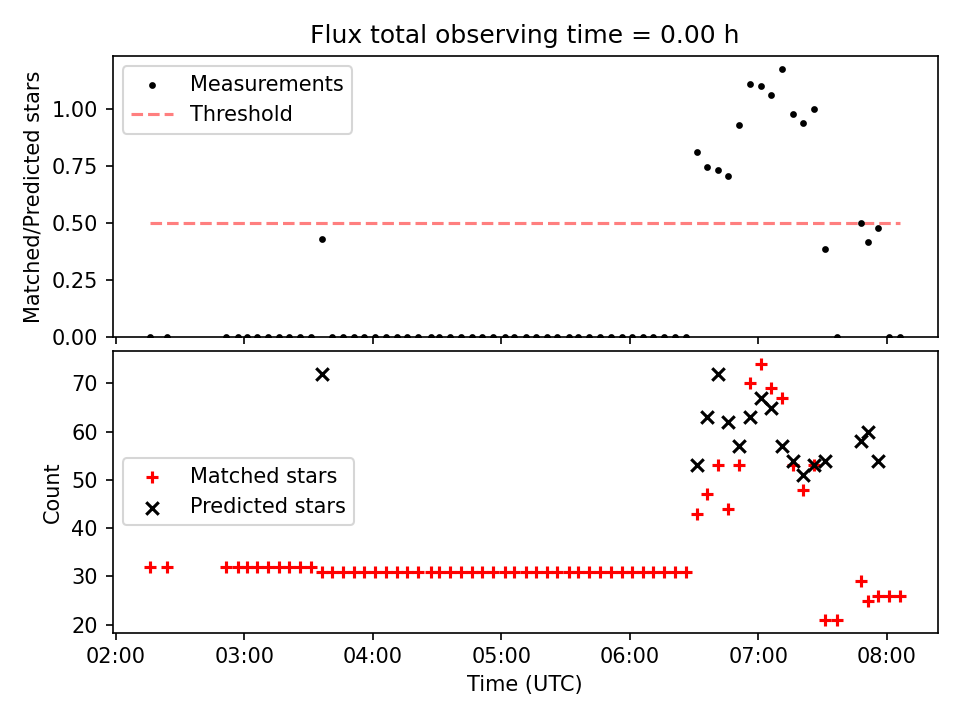 Flux total observing time = 0.00 h

Measurements
Threshold

Matched/Predicted stars

1.00
0.75
0.50
0.25
0.00

Matched stars
Predicted stars

Count

70
60
50
40
30
20

02:00
03:00
04:00
05:00
06:00
07:00
08:00

Time (UTC)